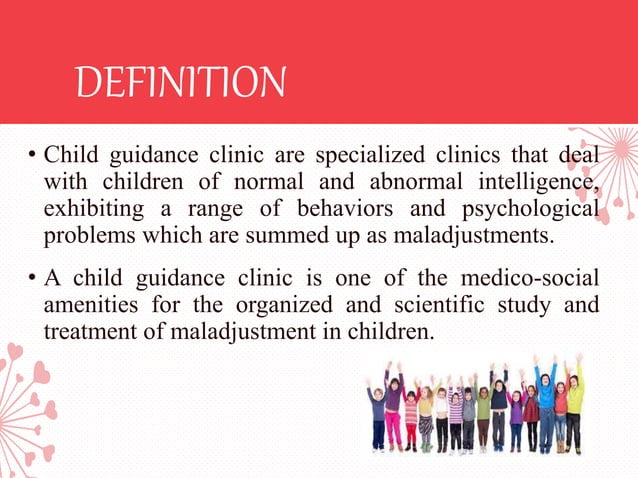 DEFINITION

• Child guidance clinic are specialized clinics that deal with children of normal and abnormal intelligence, exhibiting a range of behaviors and psychological problems which are summed up as maladjustments.

• A child guidance clinic is one of the medico-social amenities for the organized and scientific study and treatment of maladjustment in children.